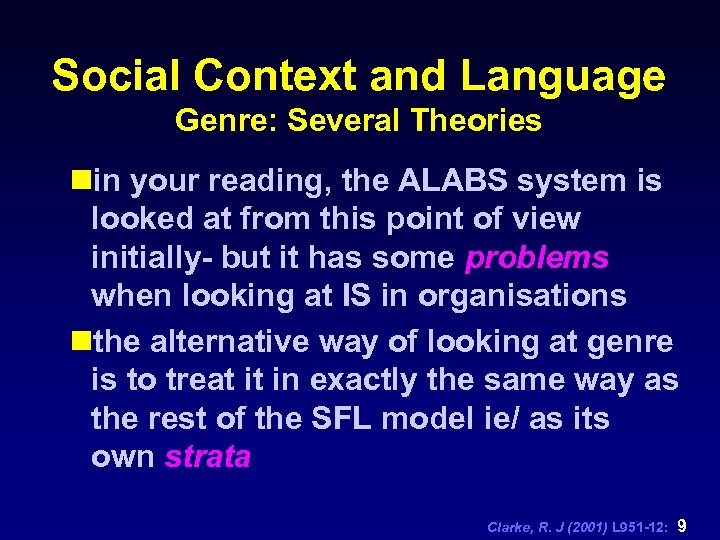 Social Context and Language
Genre: Several Theories

in your reading, the ALABS system is looked at from this point of view initially- but it has some problems when looking at IS in organisations

the alternative way of looking at genre is to treat it in exactly the same way as the rest of the SFL model ie/ as its own strata

Clarke, R. J (2001) L951-12: 9